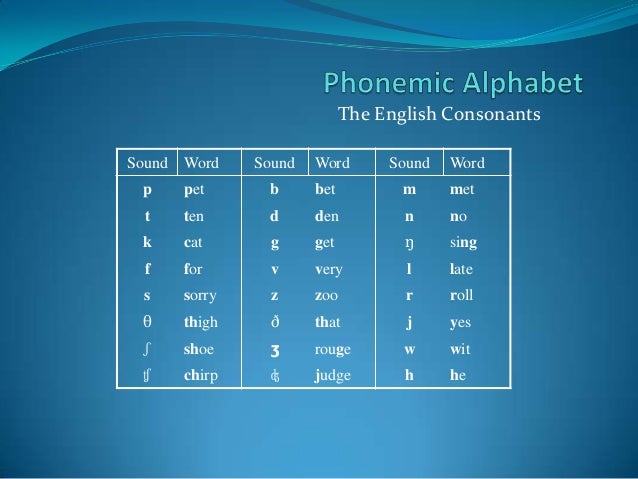 Phonemic Alphabet

The English Consonants

| Sound | Word | Sound | Word | Sound | Word |
|---|---|---|---|---|---|
| p | pet | b | bet | m | met |
| t | ten | d | den | n | no |
| k | cat | g | get | ŋ | sing |
| f | for | v | very | l | late |
| s | sorry | z | zoo | r | roll |
| θ | thigh | ð | that | j | yes |
| ʃ | shoe | ʒ | rouge | w | wit |
| ʧ | chirp | ʤ | judge | h | he |